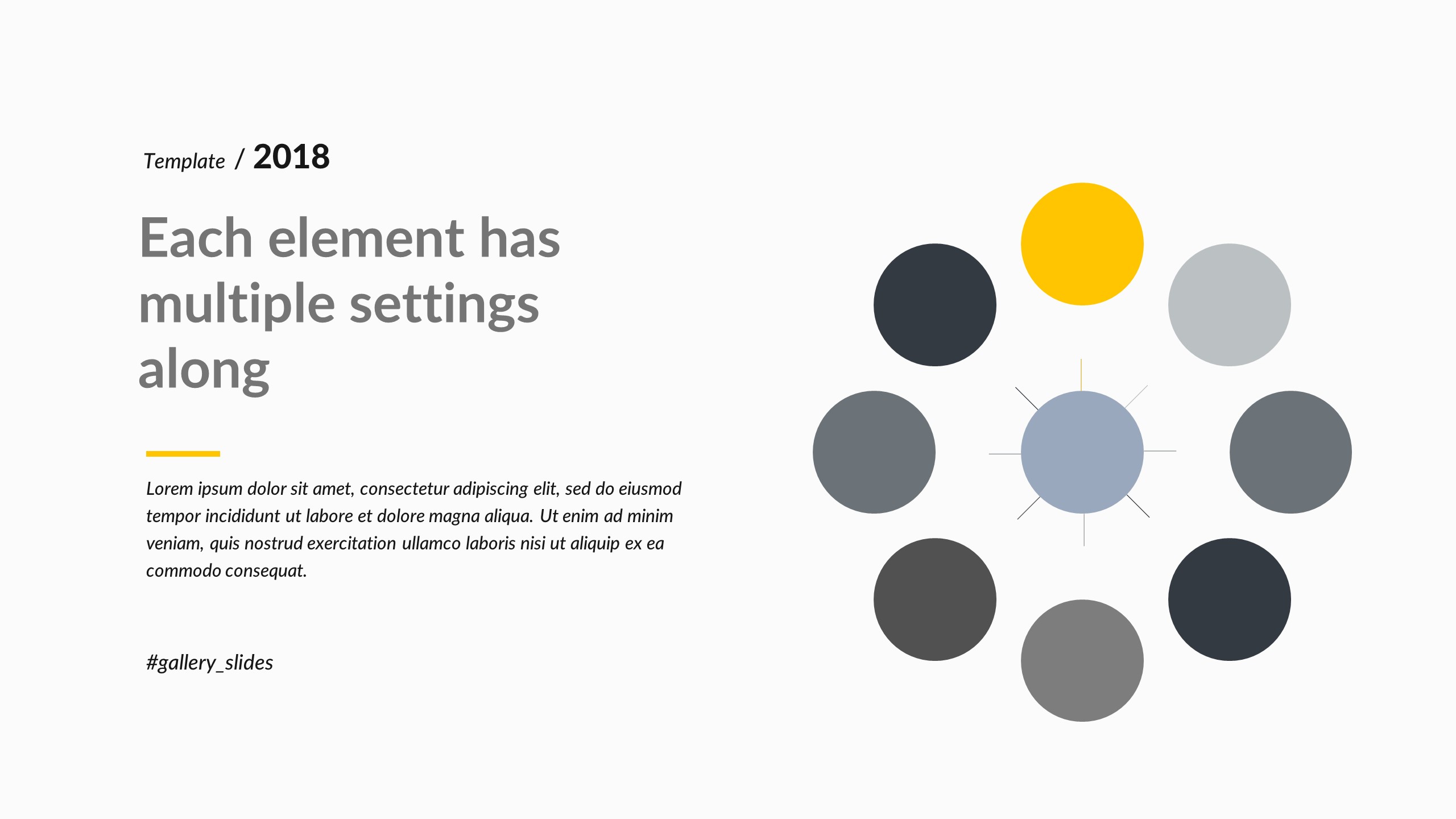 Template / 2018

Each element has multiple settings along

Lorem ipsum dolor sit amet, consectetur adipiscing elit, sed do eiusmod tempor incididunt ut labore et dolore magna aliqua. Ut enim ad minim veniam, quis nostrud exercitation ullamco laboris nisi ut aliquip ex ea commodo consequat.

#gallery_slides